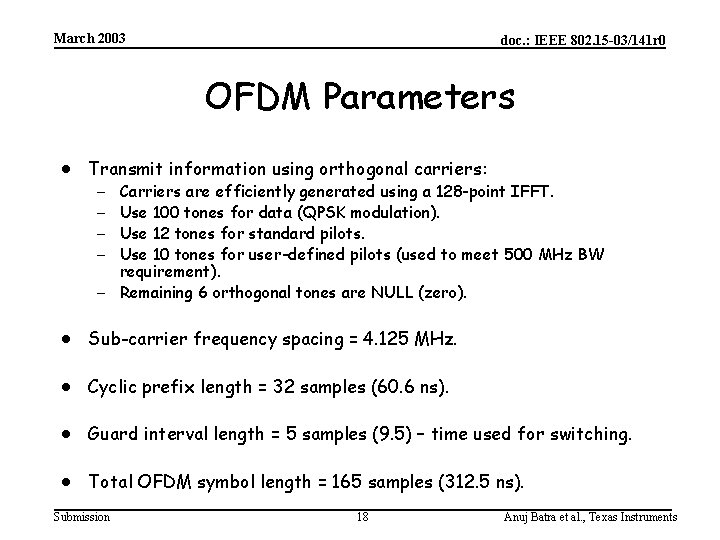 March 2003

doc.: IEEE 802.15-03/141r0

OFDM Parameters

• Transmit information using orthogonal carriers:
  – Carriers are efficiently generated using a 128-point IFFT.
  – Use 100 tones for data (QPSK modulation).
  – Use 12 tones for standard pilots.
  – Use 10 tones for user-defined pilots (used to meet 500 MHz BW requirement).
  – Remaining 6 orthogonal tones are NULL (zero).

• Sub-carrier frequency spacing = 4.125 MHz.

• Cyclic prefix length = 32 samples (60.6 ns).

• Guard interval length = 5 samples (9.5) – time used for switching.

• Total OFDM symbol length = 165 samples (312.5 ns).

Submission

18

Anuj Batra et al., Texas Instruments